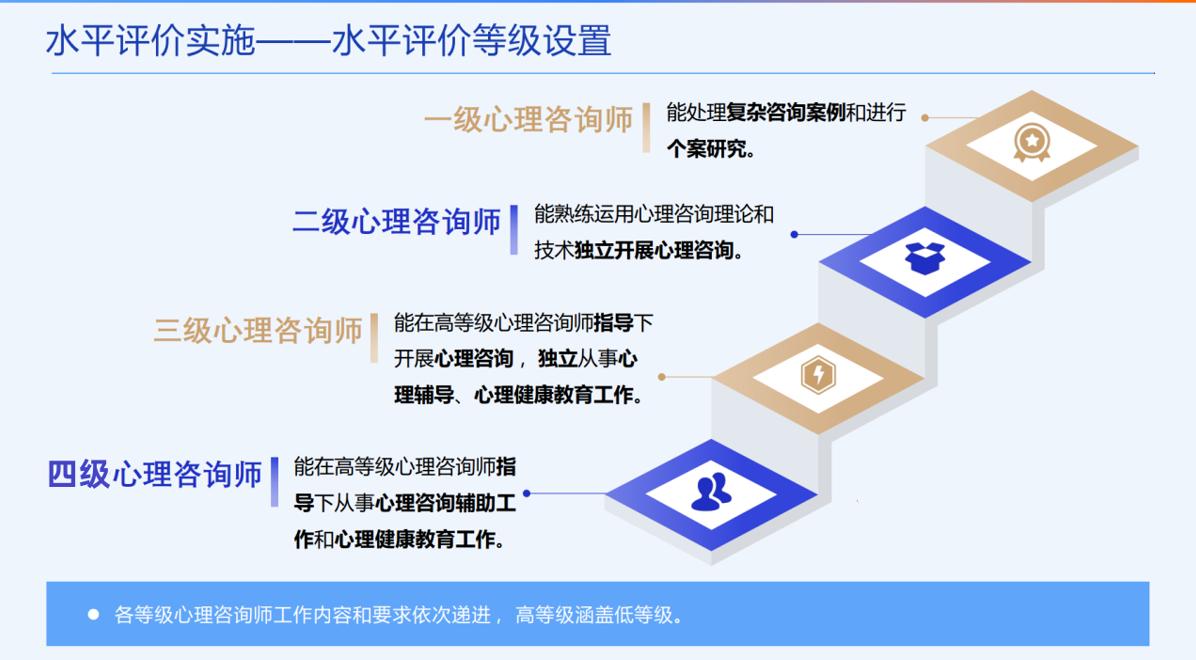 水平评价实施——水平评价等级设置

一级心理咨询师
能处理复杂咨询案例和进行个案研究。

二级心理咨询师
能熟练运用心理咨询理论和技术独立开展心理咨询。

三级心理咨询师
能在高等级心理咨询师指导下开展心理咨询，独立从事心理辅导、心理健康教育工作。

四级心理咨询师
能在高等级心理咨询师指导下从事心理咨询辅助工作和心理健康教育工作。

● 各等级心理咨询师工作内容和要求依次递进，高等级涵盖低等级。